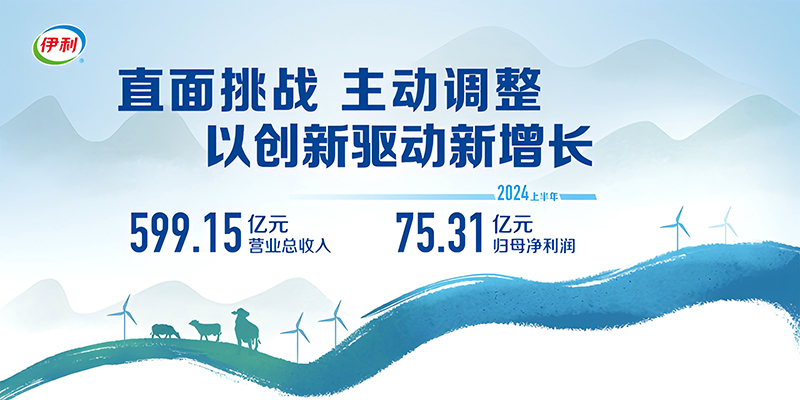 伊利

直面挑战 主动调整
以创新驱动新增长

2024上半年

599.15 亿元
营业总收入

75.31 亿元
归母净利润